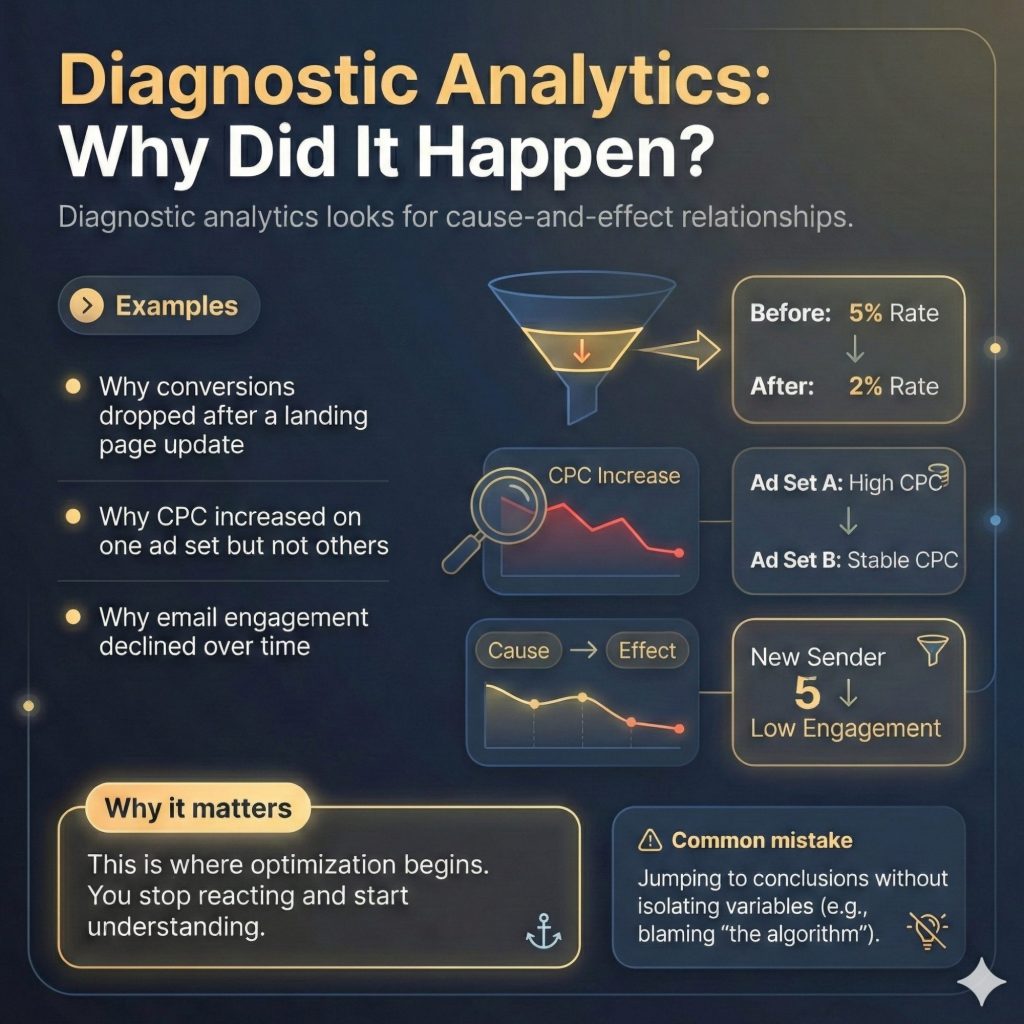 Diagnostic Analytics: Why Did It Happen?

Diagnostic analytics looks for cause-and-effect relationships.

Examples

Why conversions dropped after a landing page update

Why CPC increased on one ad set but not others

Why email engagement declined over time

Before: 5% Rate
↓
After: 2% Rate

CPC Increase

Ad Set A: High CPC
↓
Ad Set B: Stable CPC

Cause → Effect

New Sender
5 ↓
Low Engagement

Why it matters

This is where optimization begins. You stop reacting and start understanding.

Common mistake

Jumping to conclusions without isolating variables (e.g., blaming "the algorithm").